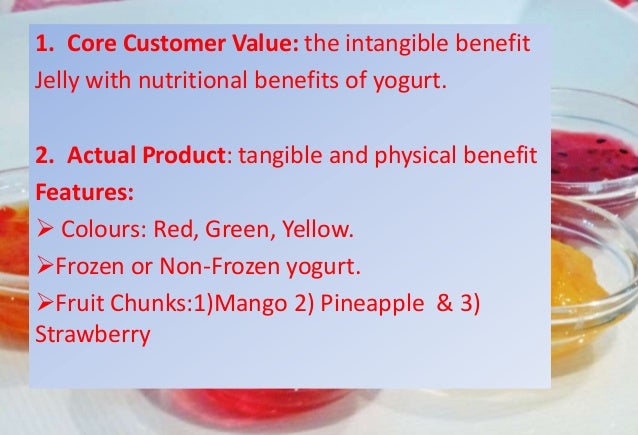 1. Core Customer Value: the intangible benefit
Jelly with nutritional benefits of yogurt.

2. Actual Product: tangible and physical benefit
Features:
➢ Colours: Red, Green, Yellow.
➢Frozen or Non-Frozen yogurt.
➢Fruit Chunks:1)Mango 2) Pineapple & 3) Strawberry